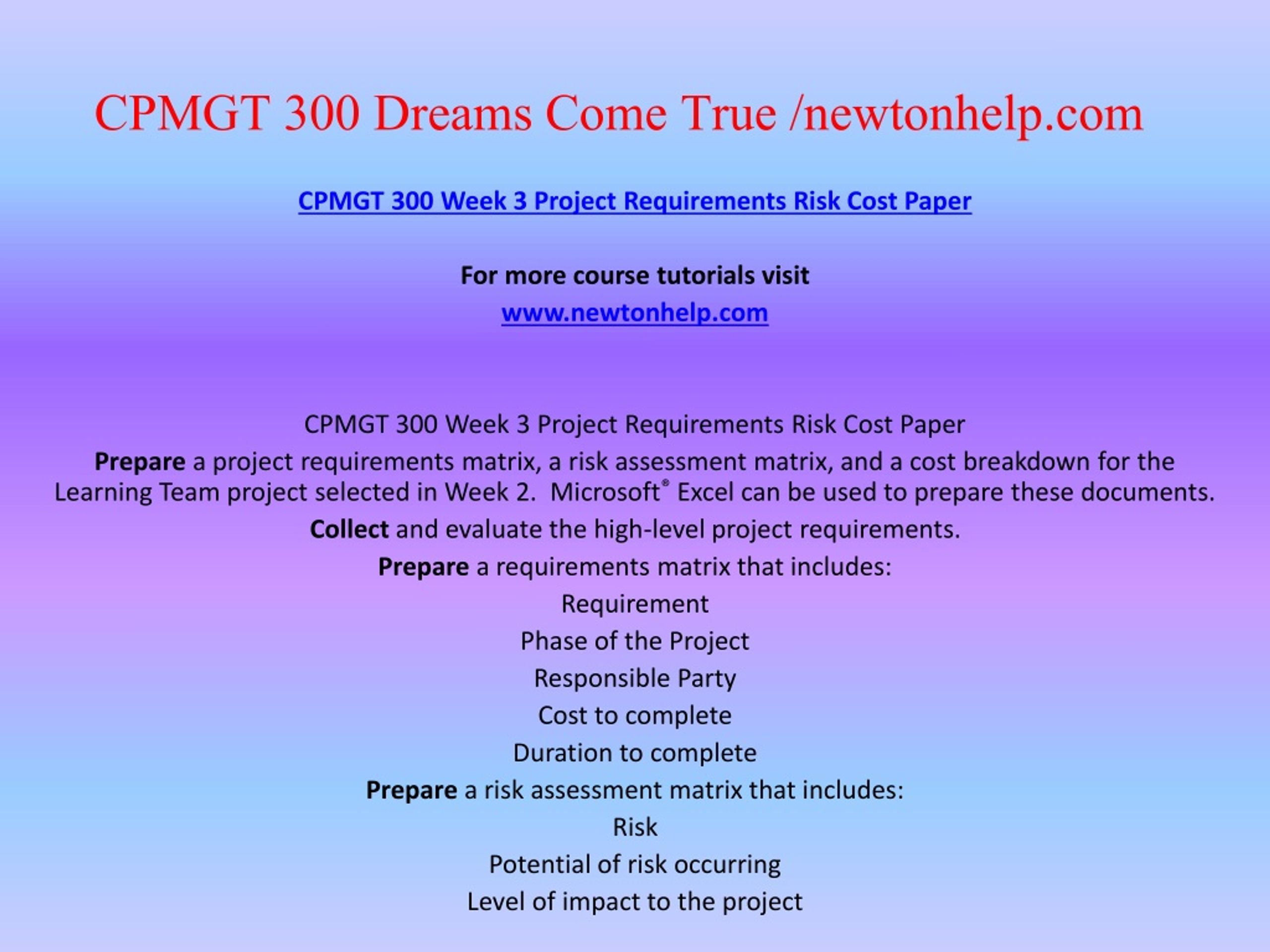 CPMGT 300 Dreams Come True /newtonhelp.com

CPMGT 300 Week 3 Project Requirements Risk Cost Paper

For more course tutorials visit

www.newtonhelp.com

CPMGT 300 Week 3 Project Requirements Risk Cost Paper

Prepare a project requirements matrix, a risk assessment matrix, and a cost breakdown for the Learning Team project selected in Week 2. Microsoft® Excel can be used to prepare these documents.

Collect and evaluate the high-level project requirements.

Prepare a requirements matrix that includes:

Requirement

Phase of the Project

Responsible Party

Cost to complete

Duration to complete

Prepare a risk assessment matrix that includes:

Risk

Potential of risk occurring

Level of impact to the project